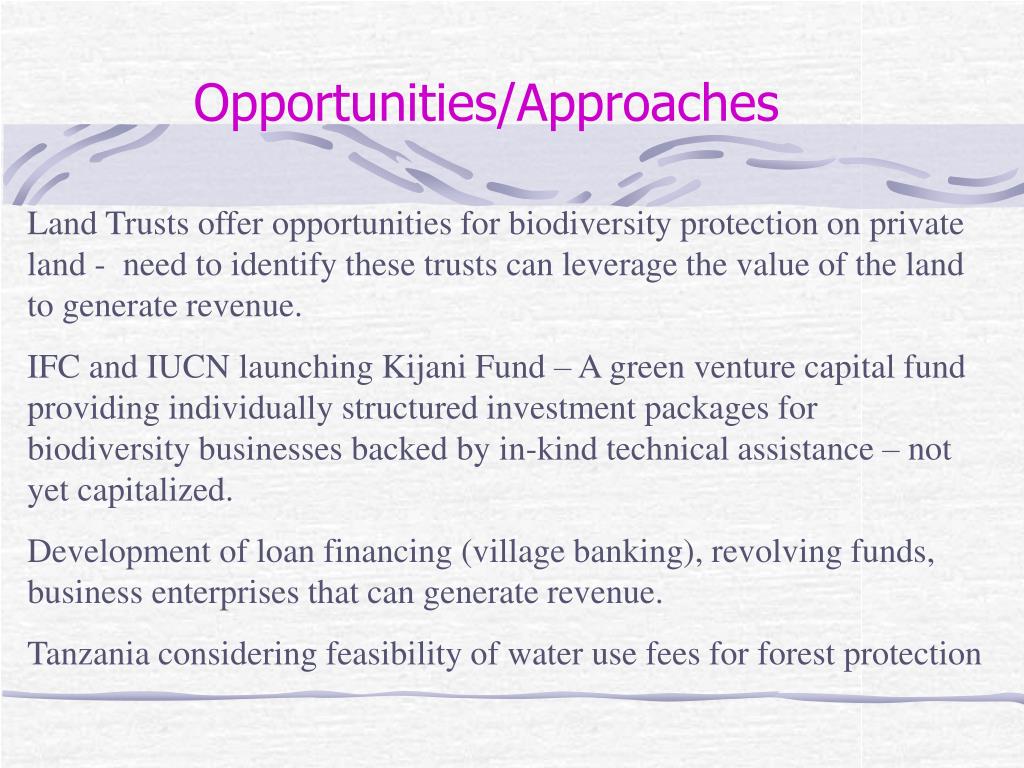 Opportunities/Approaches

Land Trusts offer opportunities for biodiversity protection on private land - need to identify these trusts can leverage the value of the land to generate revenue.

IFC and IUCN launching Kijani Fund – A green venture capital fund providing individually structured investment packages for biodiversity businesses backed by in-kind technical assistance – not yet capitalized.

Development of loan financing (village banking), revolving funds, business enterprises that can generate revenue.

Tanzania considering feasibility of water use fees for forest protection